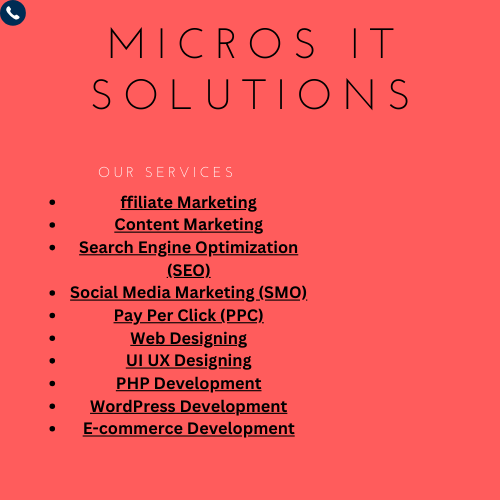 MICROS IT SOLUTIONS

OUR SERVICES

- ffiliate Marketing
- Content Marketing
- Search Engine Optimization (SEO)
- Social Media Marketing (SMO)
- Pay Per Click (PPC)
- Web Designing
- UI UX Designing
- PHP Development
- WordPress Development
- E-commerce Development